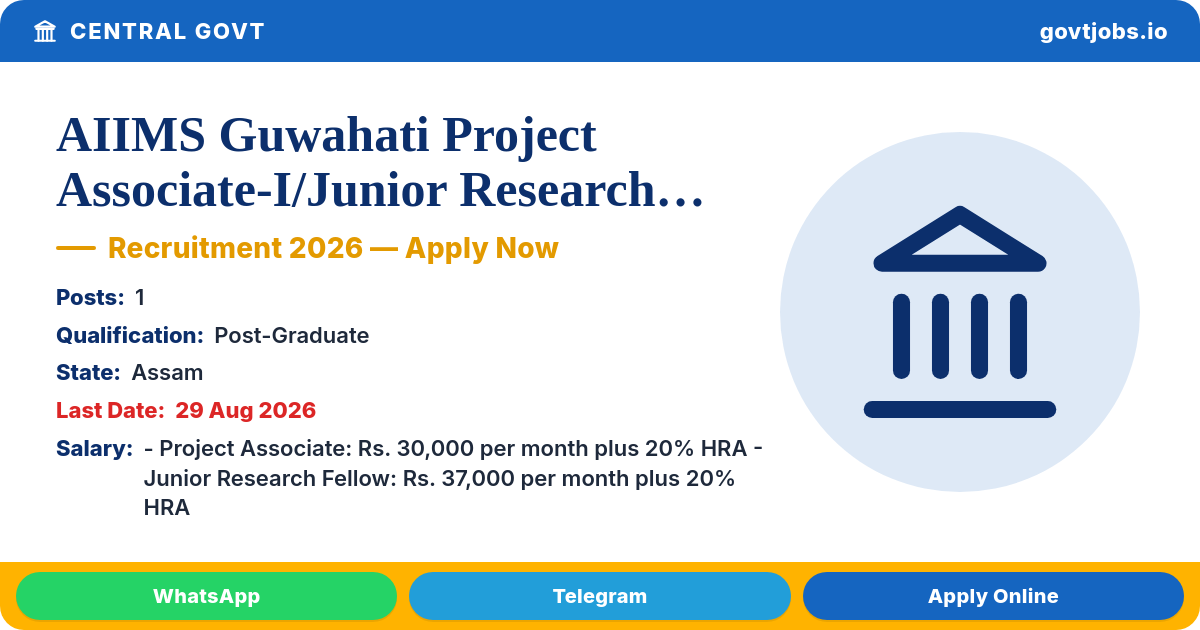 CENTRAL GOVT

govtjobs.io

AIIMS Guwahati Project Associate-I/Junior Research…

— Recruitment 2026 — Apply Now

Posts: 1

Qualification: Post-Graduate

State: Assam

Last Date: 29 Aug 2026

Salary: - Project Associate: Rs. 30,000 per month plus 20% HRA - Junior Research Fellow: Rs. 37,000 per month plus 20% HRA

WhatsApp

Telegram

Apply Online